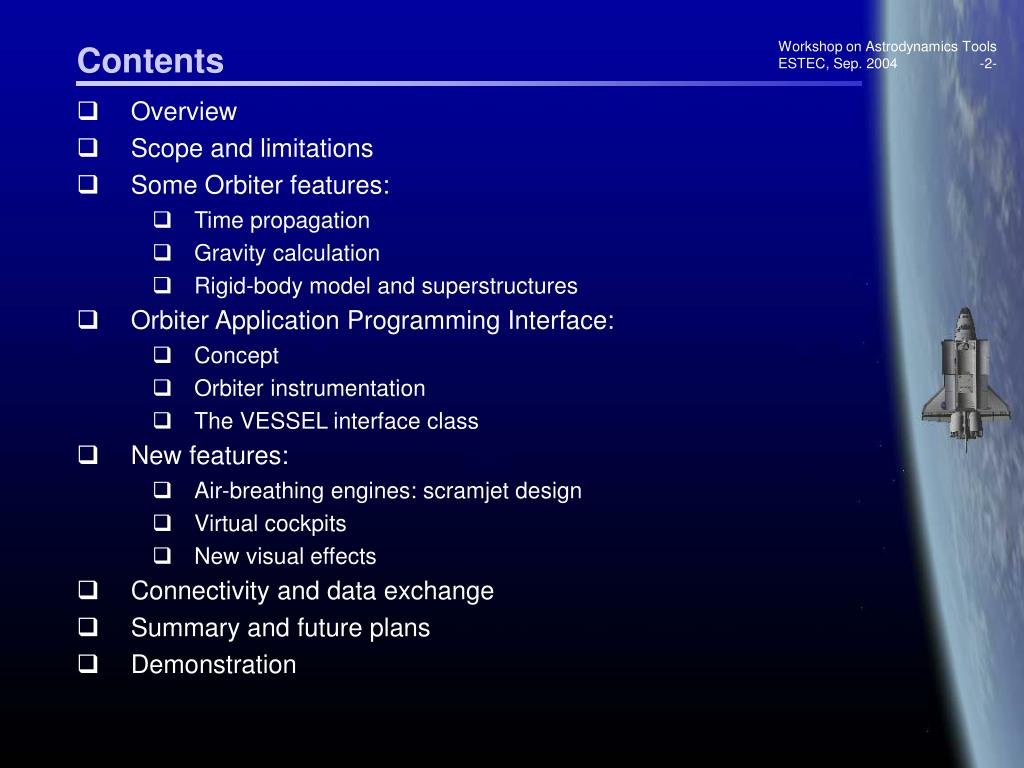 Contents

Workshop on Astrodynamics Tools
ESTEC, Sep. 2004 -2-

❑ Overview
❑ Scope and limitations
❑ Some Orbiter features:
❑ Time propagation
❑ Gravity calculation
❑ Rigid-body model and superstructures
❑ Orbiter Application Programming Interface:
❑ Concept
❑ Orbiter instrumentation
❑ The VESSEL interface class
❑ New features:
❑ Air-breathing engines: scramjet design
❑ Virtual cockpits
❑ New visual effects
❑ Connectivity and data exchange
❑ Summary and future plans
❑ Demonstration